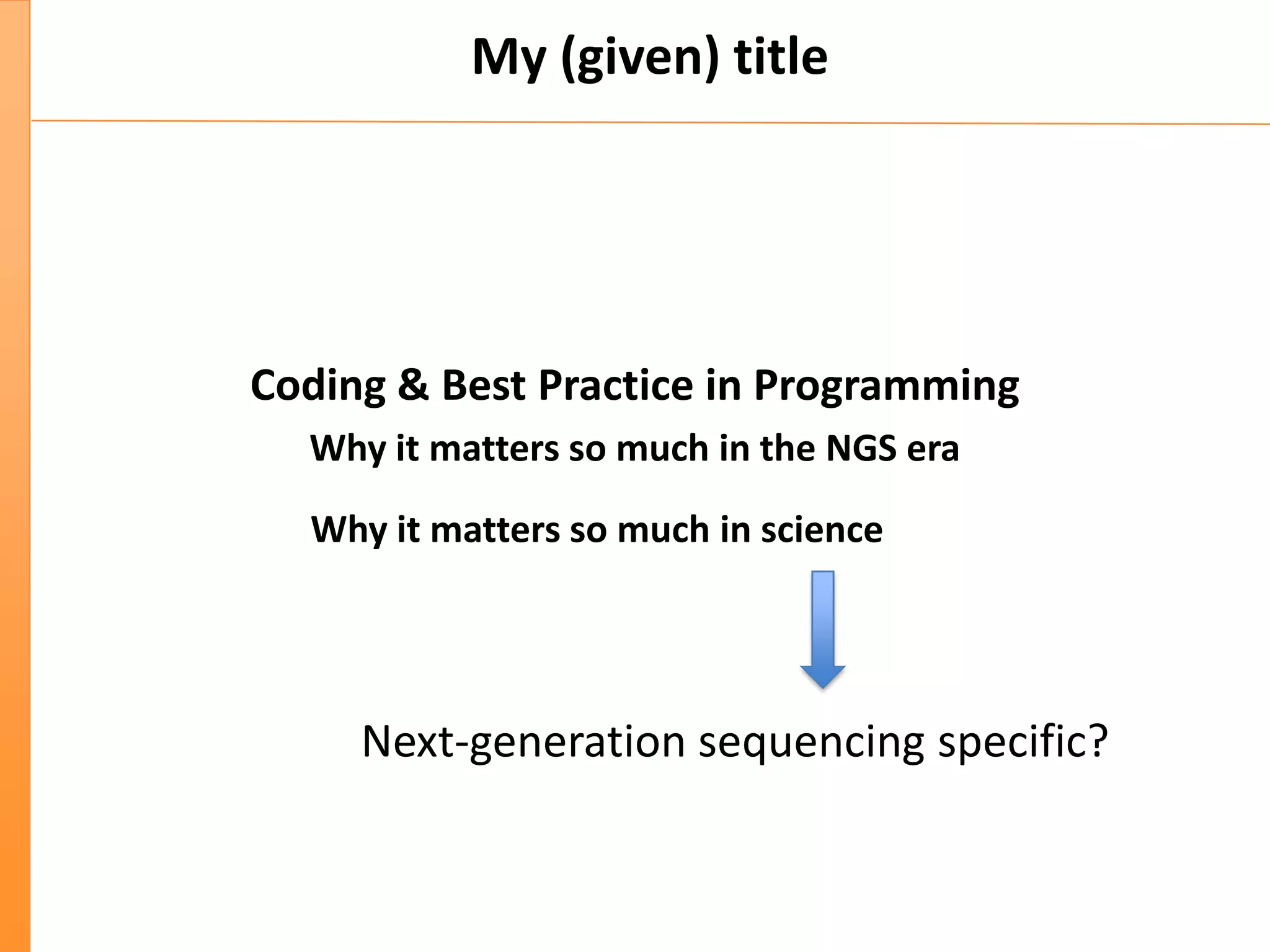 My (given) title

Coding & Best Practice in Programming

Why it matters so much in the NGS era

Why it matters so much in science

Next-generation sequencing specific?